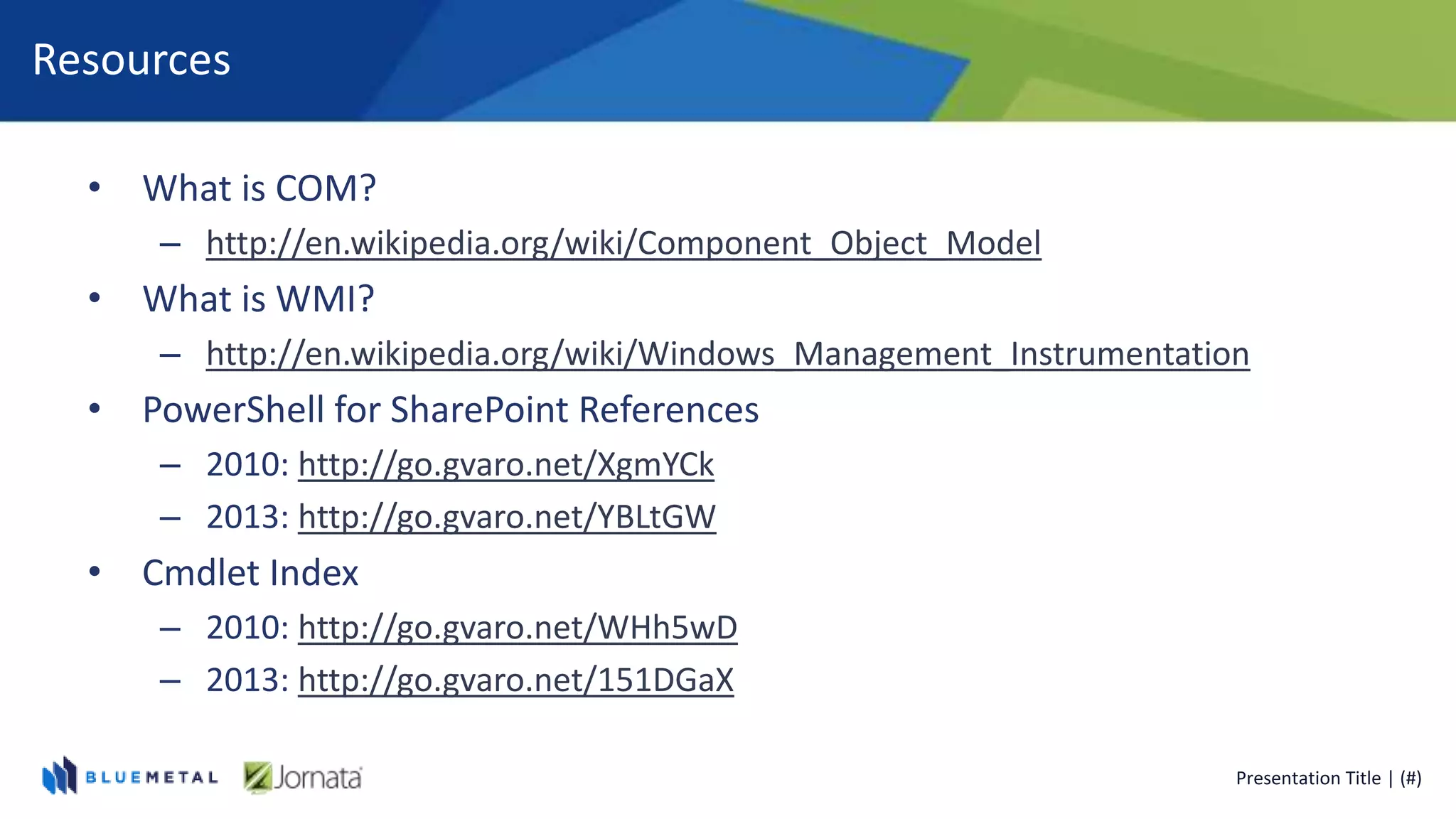 Resources

• What is COM?
  – http://en.wikipedia.org/wiki/Component_Object_Model
• What is WMI?
  – http://en.wikipedia.org/wiki/Windows_Management_Instrumentation
• PowerShell for SharePoint References
  – 2010: http://go.gvaro.net/XgmYCk
  – 2013: http://go.gvaro.net/YBLtGW
• Cmdlet Index
  – 2010: http://go.gvaro.net/WHh5wD
  – 2013: http://go.gvaro.net/151DGaX

BLUEMETAL Jornata

Presentation Title | (#)